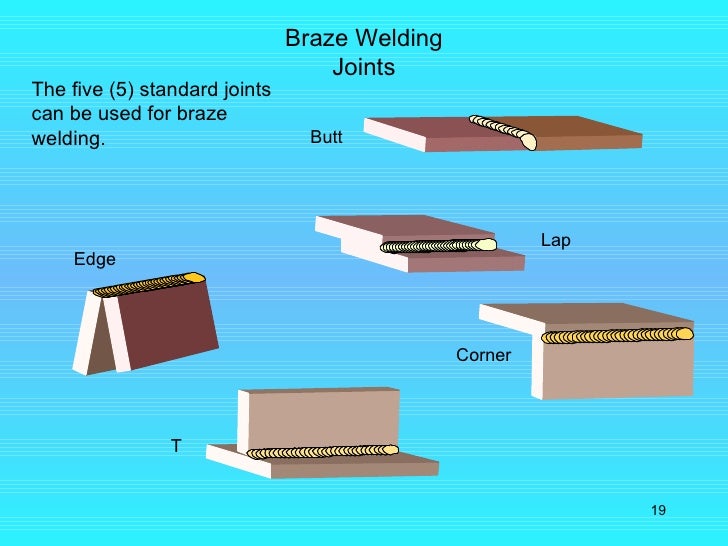 Braze Welding Joints

The five (5) standard joints can be used for braze welding.

Butt

Lap

Edge

Corner

T

19